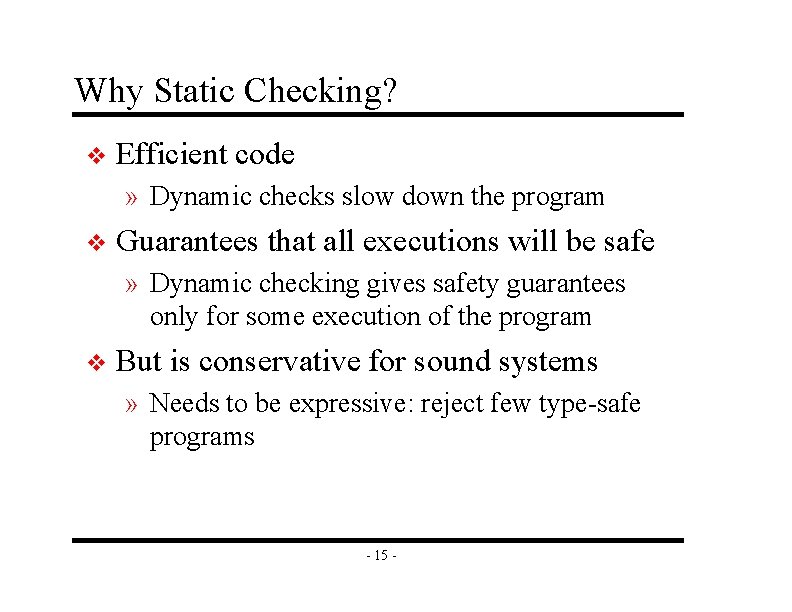 Why Static Checking?

❖ Efficient code

» Dynamic checks slow down the program

❖ Guarantees that all executions will be safe

» Dynamic checking gives safety guarantees only for some execution of the program

❖ But is conservative for sound systems

» Needs to be expressive: reject few type-safe programs

- 15 -